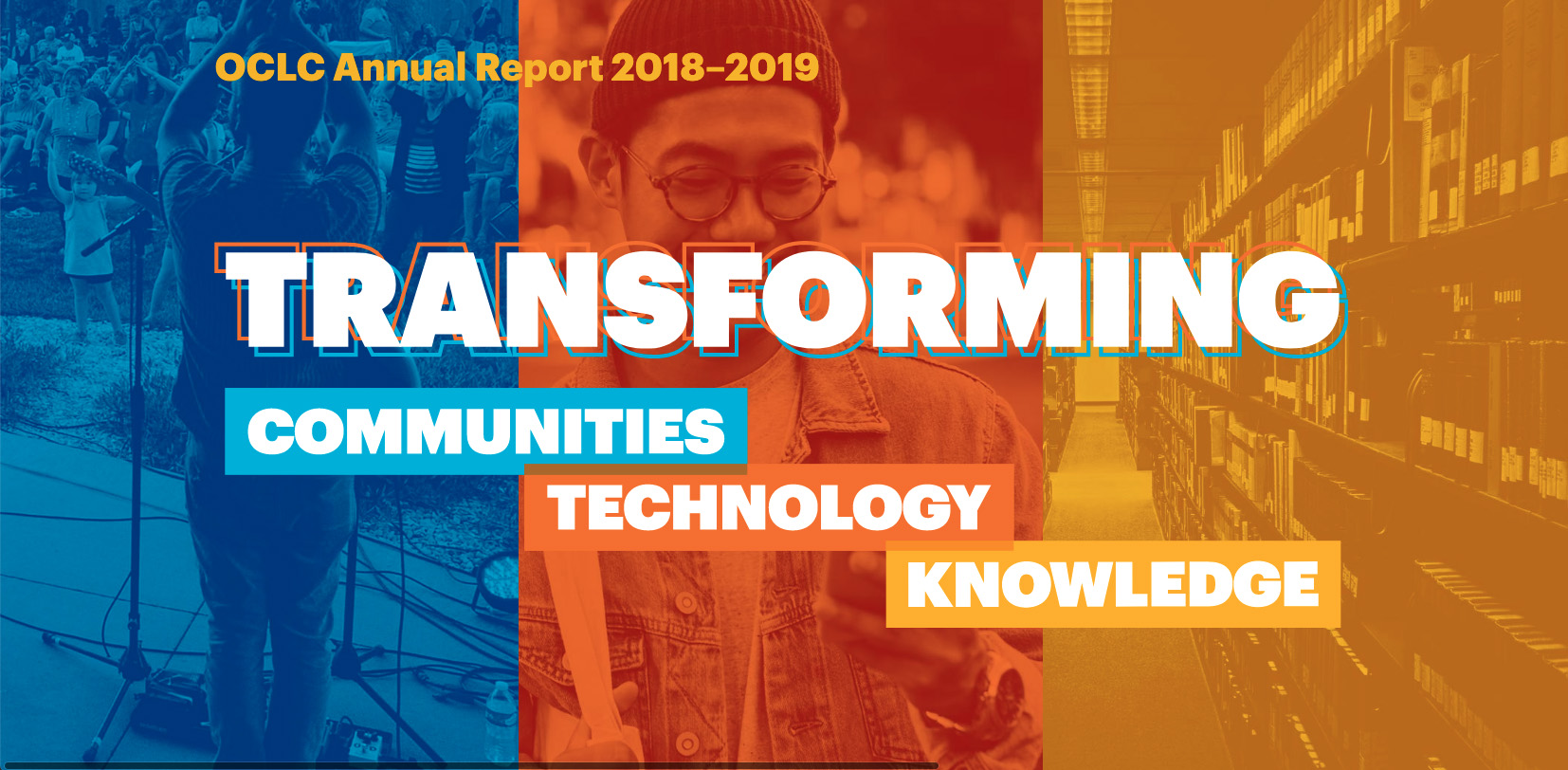 OCLC Annual Report 2018–2019

TRANSFORMING

COMMUNITIES

TECHNOLOGY

KNOWLEDGE